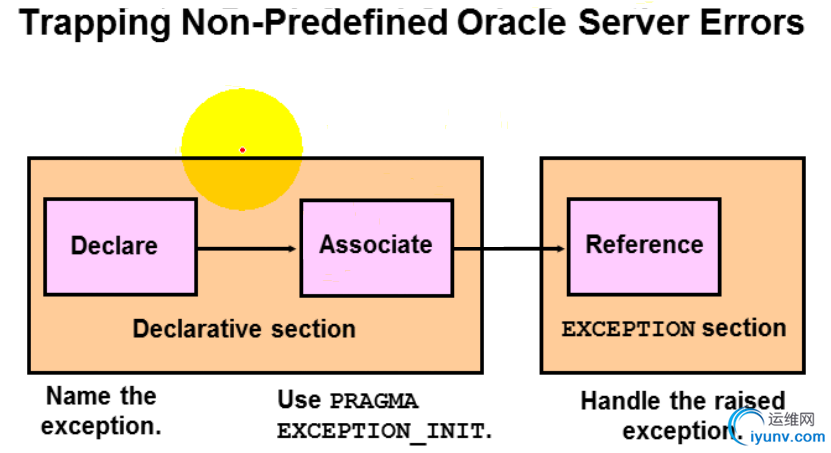 Trapping Non-Predefined Oracle Server Errors

Declare

Associate

Reference

Declarative section

EXCEPTION section

Name the exception.

Use PRAGMA EXCEPTION_INIT.

Handle the raised exception.

运维网
iyunv.com